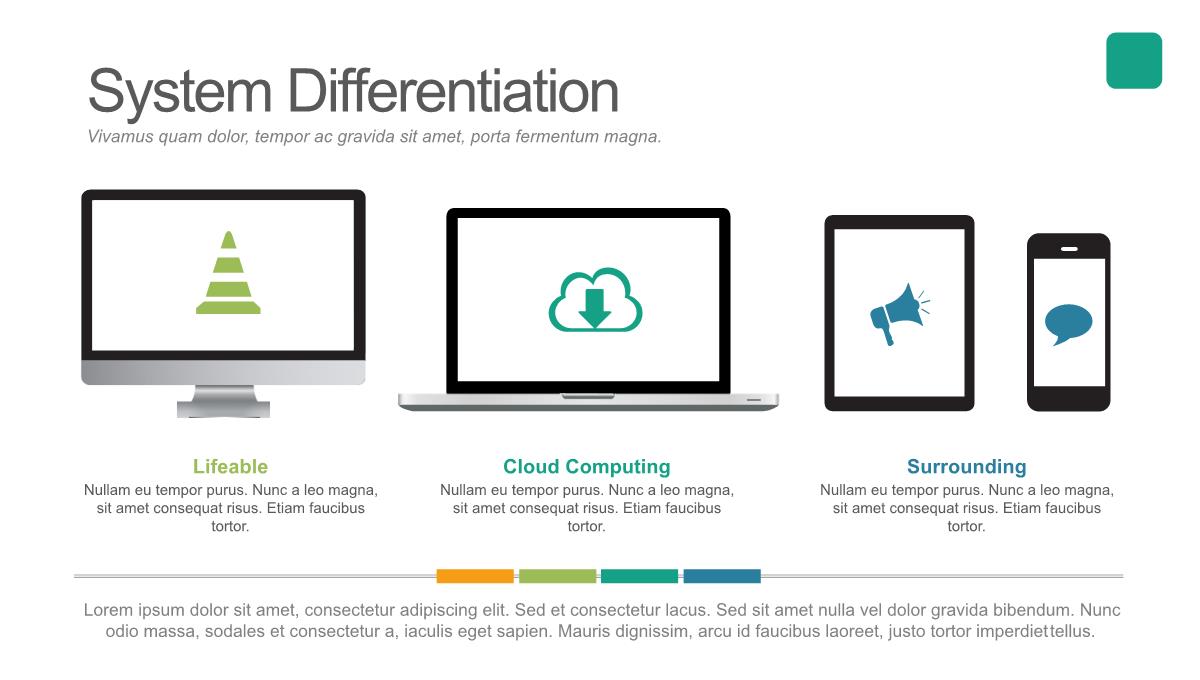 System Differentiation

Vivamus quam dolor, tempor ac gravida sit amet, porta fermentum magna.

Lifeable

Nullam eu tempor purus. Nunc a leo magna, sit amet consequat risus. Etiam faucibus tortor.

Cloud Computing

Nullam eu tempor purus. Nunc a leo magna, sit amet consequat risus. Etiam faucibus tortor.

Surrounding

Nullam eu tempor purus. Nunc a leo magna, sit amet consequat risus. Etiam faucibus tortor.

Lorem ipsum dolor sit amet, consectetur adipiscing elit. Sed et consectetur lacus. Sed sit amet nulla vel dolor gravida bibendum. Nunc odio massa, sodales et consectetur a, iaculis eget sapien. Mauris dignissim, arcu id faucibus laoreet, justo tortor imperdiettellus.